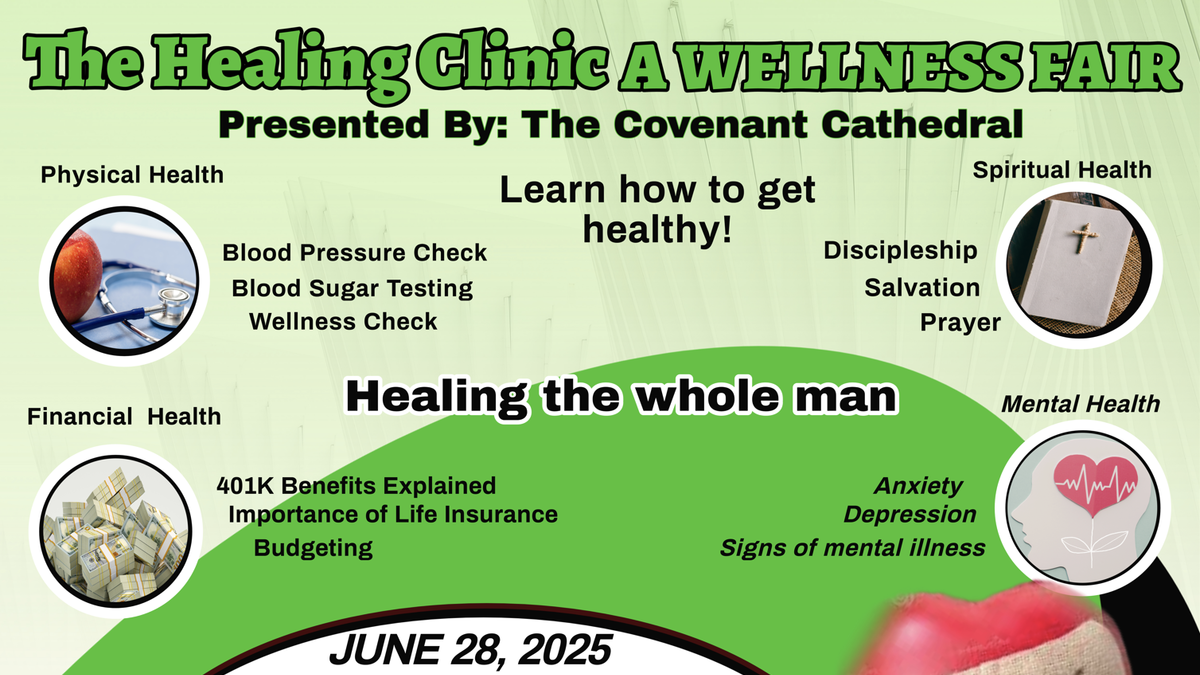 The Healing Clinic A WELLNESS FAIR

Presented By: The Covenant Cathedral

Physical Health

Blood Pressure Check
Blood Sugar Testing
Wellness Check

Learn how to get healthy!

Spiritual Health

Discipleship
Salvation
Prayer

Healing the whole man

Financial Health

401K Benefits Explained
Importance of Life Insurance
Budgeting

Mental Health

Anxiety
Depression
Signs of mental illness

JUNE 28, 2025